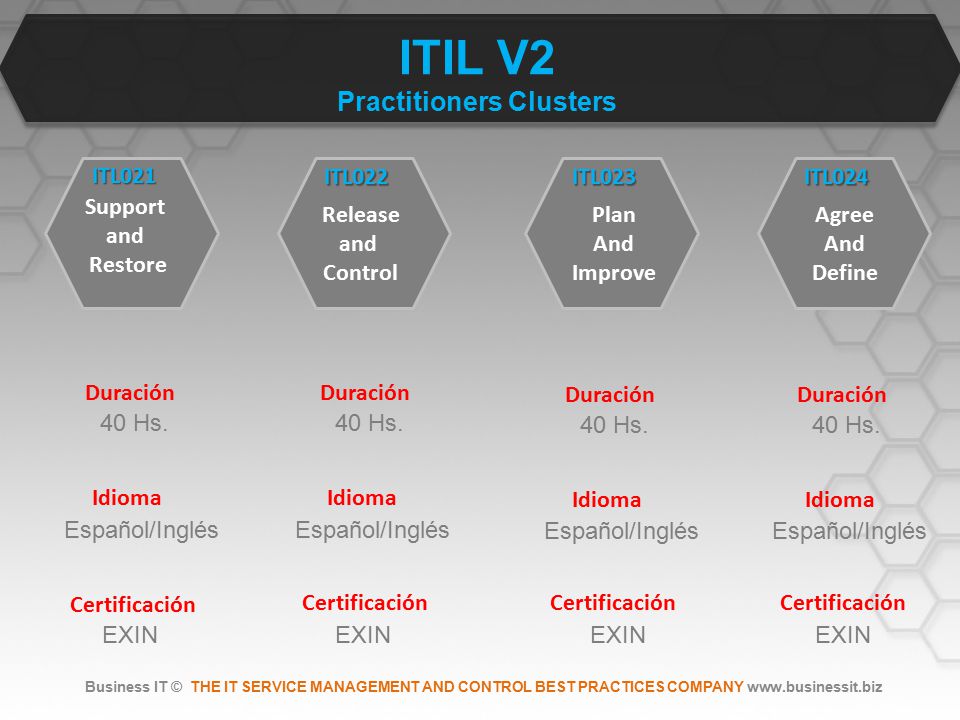 ITIL V2
Practitioners Clusters

ITL021
Support and Restore

Duración
40 Hs.

Idioma
Español/Inglés

Certificación
EXIN

ITL022
Release and Control

Duración
40 Hs.

Idioma
Español/Inglés

Certificación
EXIN

ITL023
Plan And Improve

Duración
40 Hs.

Idioma
Español/Inglés

Certificación
EXIN

ITL024
Agree And Define

Duración
40 Hs.

Idioma
Español/Inglés

Certificación
EXIN

Business IT © THE IT SERVICE MANAGEMENT AND CONTROL BEST PRACTICES COMPANY www.businessit.biz